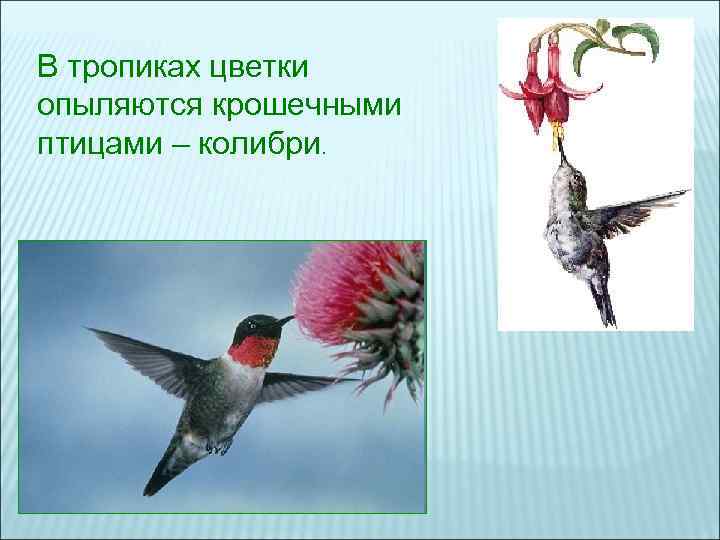 В тропиках цветки опыляются крошечными птицами – колибри.